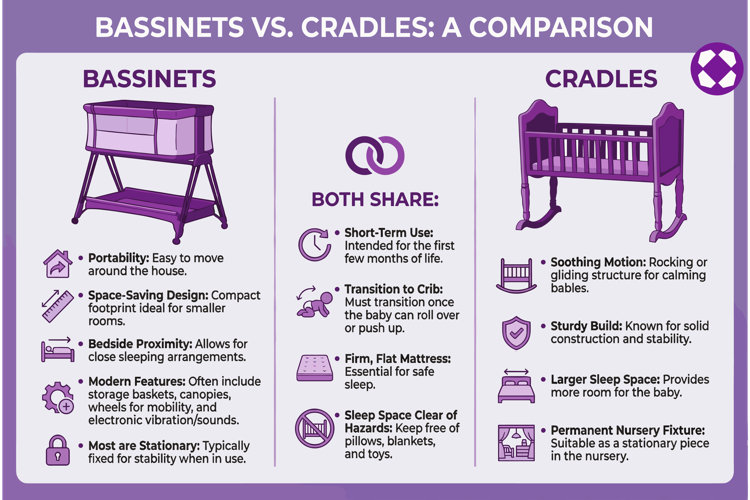 BASSINETS VS. CRADLES: A COMPARISON

BASSINETS

• Portability: Easy to move around the house.

• Space-Saving Design: Compact footprint ideal for smaller rooms.

• Bedside Proximity: Allows for close sleeping arrangements.

• Modern Features: Often include storage baskets, canopies, wheels for mobility, and electronic vibration/sounds.

• Most are Stationary: Typically fixed for stability when in use.

BOTH SHARE:

• Short-Term Use: Intended for the first few months of life.

• Transition to Crib: Must transition once the baby can roll over or push up.

• Firm, Flat Mattress: Essential for safe sleep.

• Sleep Space Clear of Hazards: Keep free of pillows, blankets, and toys.

CRADLES

• Soothing Motion: Rocking or gliding structure for calming babies.

• Sturdy Build: Known for solid construction and stability.

• Larger Sleep Space: Provides more room for the baby.

• Permanent Nursery Fixture: Suitable as a stationary piece in the nursery.